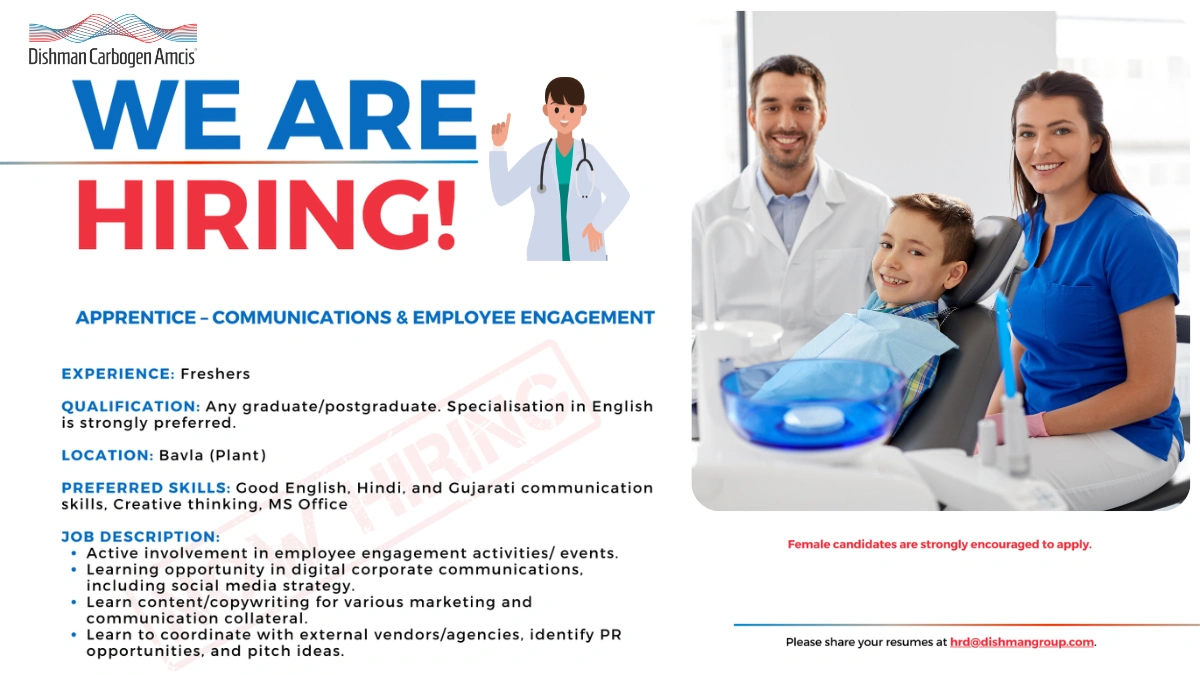 Dishman Carbogen Amcis

WE ARE HIRING!

APPRENTICE – COMMUNICATIONS & EMPLOYEE ENGAGEMENT

EXPERIENCE: Freshers

QUALIFICATION: Any graduate/postgraduate. Specialisation in English is strongly preferred.

LOCATION: Bavla (Plant)

PREFERRED SKILLS: Good English, Hindi, and Gujarati communication skills, Creative thinking, MS Office

JOB DESCRIPTION:
• Active involvement in employee engagement activities/ events.
• Learning opportunity in digital corporate communications, including social media strategy.
• Learn content/copywriting for various marketing and communication collateral.
• Learn to coordinate with external vendors/agencies, identify PR opportunities, and pitch ideas.

NOW HIRING

Female candidates are strongly encouraged to apply.

Please share your resumes at hrd@dishmangroup.com.